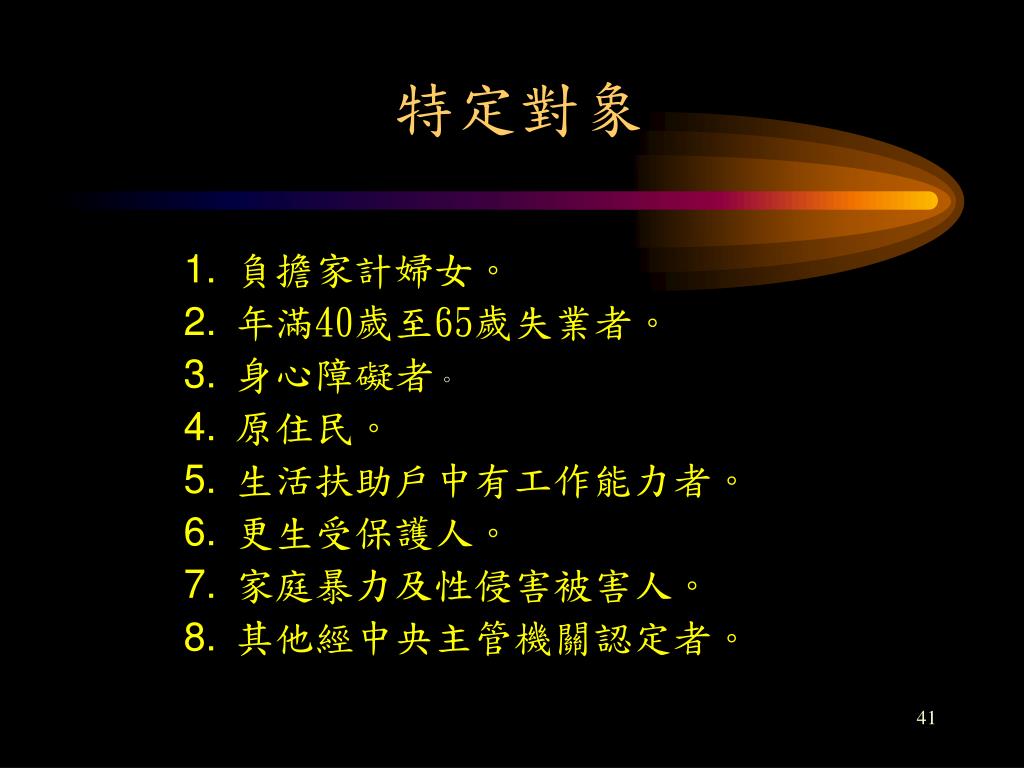 特定對象

1. 負擔家計婦女。
2. 年滿40歲至65歲失業者。
3. 身心障礙者。
4. 原住民。
5. 生活扶助戶中有工作能力者。
6. 更生受保護人。
7. 家庭暴力及性侵害被害人。
8. 其他經中央主管機關認定者。

41